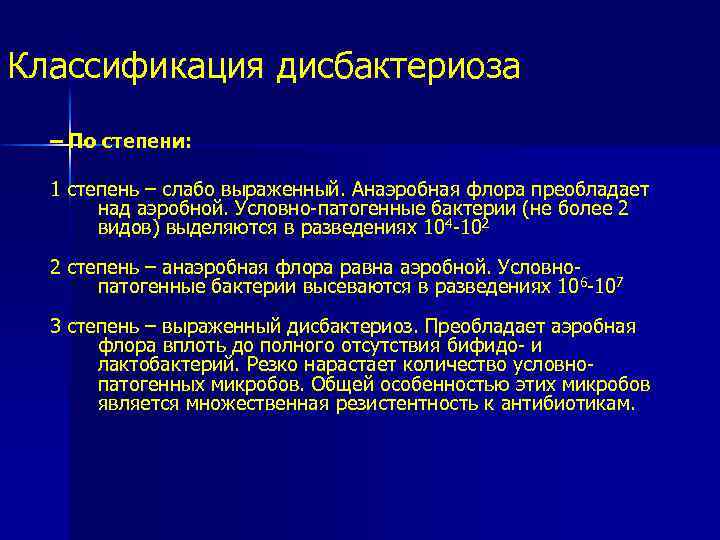 Классификация дисбактериоза

– По степени:

1 степень – слабо выраженный. Анаэробная флора преобладает над аэробной. Условно-патогенные бактерии (не более 2 видов) выделяются в разведениях $10^4$-$10^2$

2 степень – анаэробная флора равна аэробной. Условно-патогенные бактерии высеваются в разведениях $10^6$-$10^7$

3 степень – выраженный дисбактериоз. Преобладает аэробная флора вплоть до полного отсутствия бифидо- и лактобактерий. Резко нарастает количество условно-патогенных микробов. Общей особенностью этих микробов является множественная резистентность к антибиотикам.